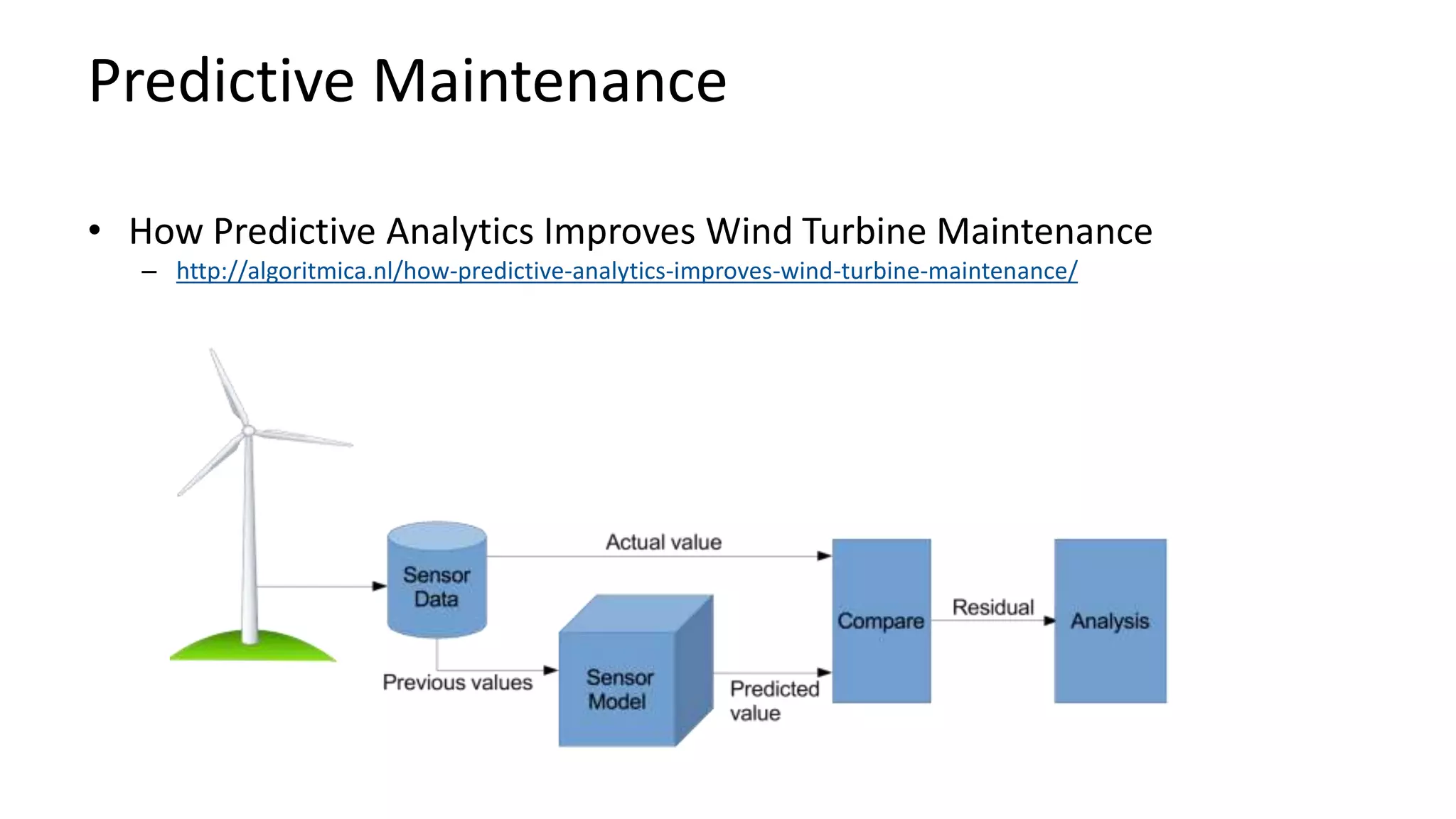 Predictive Maintenance

• How Predictive Analytics Improves Wind Turbine Maintenance
– http://algoritmica.nl/how-predictive-analytics-improves-wind-turbine-maintenance/

Sensor Data
Actual value
Previous values
Sensor Model
Predicted value
Compare
Residual
Analysis